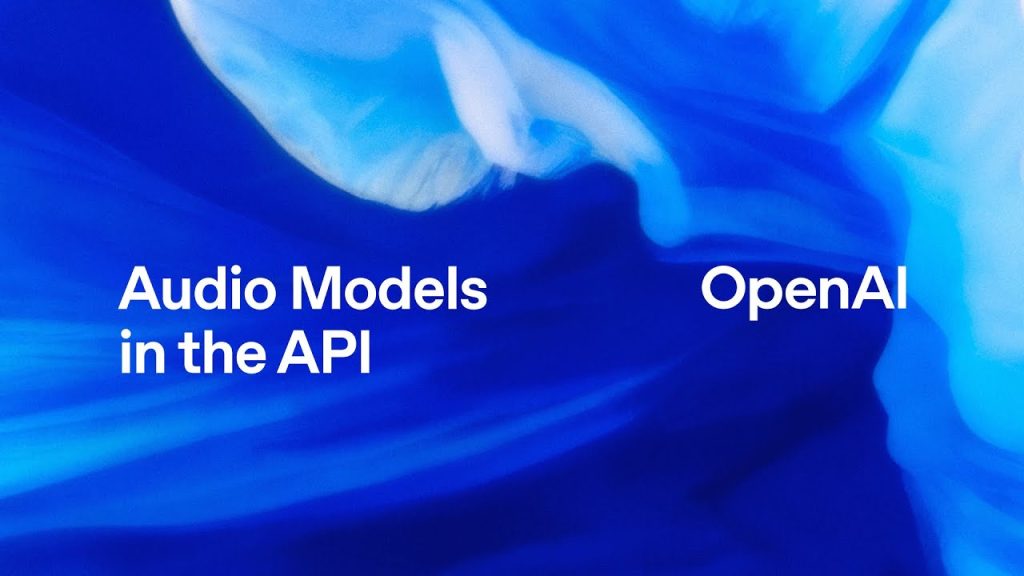 Audio Models in the API

OpenAI